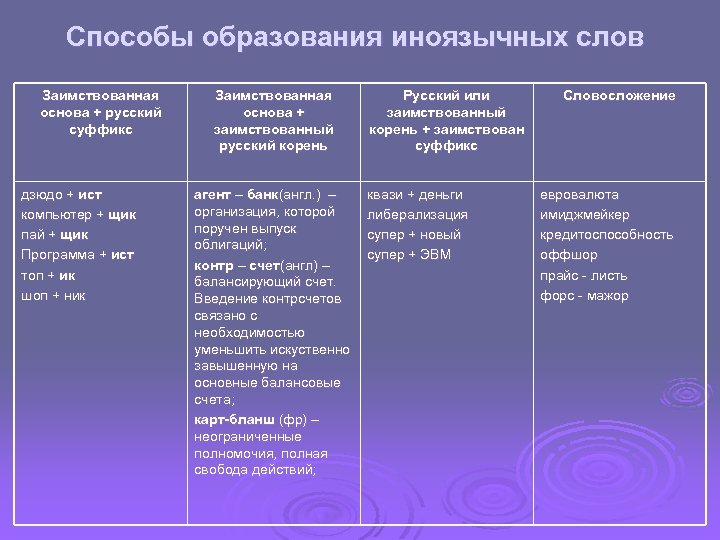 Способы образования иноязычных слов

| Заимствованная основа + русский суффикс | Заимствованная основа + заимствованный русский корень | Русский или заимствованный корень + заимствован суффикс | Словосложение |
|---|---|---|---|
| дзюдо + ист<br>компьютер + щик<br>пай + щик<br>Программа + ист<br>топ + ик<br>шоп + ник | агент – банк(англ.) – организация, которой поручен выпуск облигаций;<br>контр – счет(англ) – балансирующий счет. Введение контрсчетов связано с необходимостью уменьшить искуственно завышенную на основные балансовые счета;<br>карт-бланш (фр) – неограниченные полномочия, полная свобода действий; | квази + деньги<br>либерализация<br>супер + новый<br>супер + ЭВМ | евровалюта<br>имиджмейкер<br>кредитоспособность<br>оффшор<br>прайс - листь<br>форс - мажор |